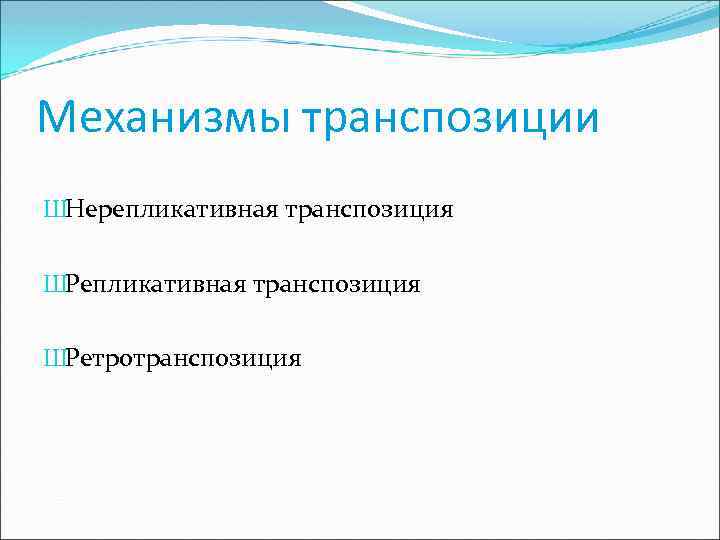 Механизмы транспозиции

ШНерепликативная транспозиция

ШРепликативная транспозиция

ШРетротранспозиция